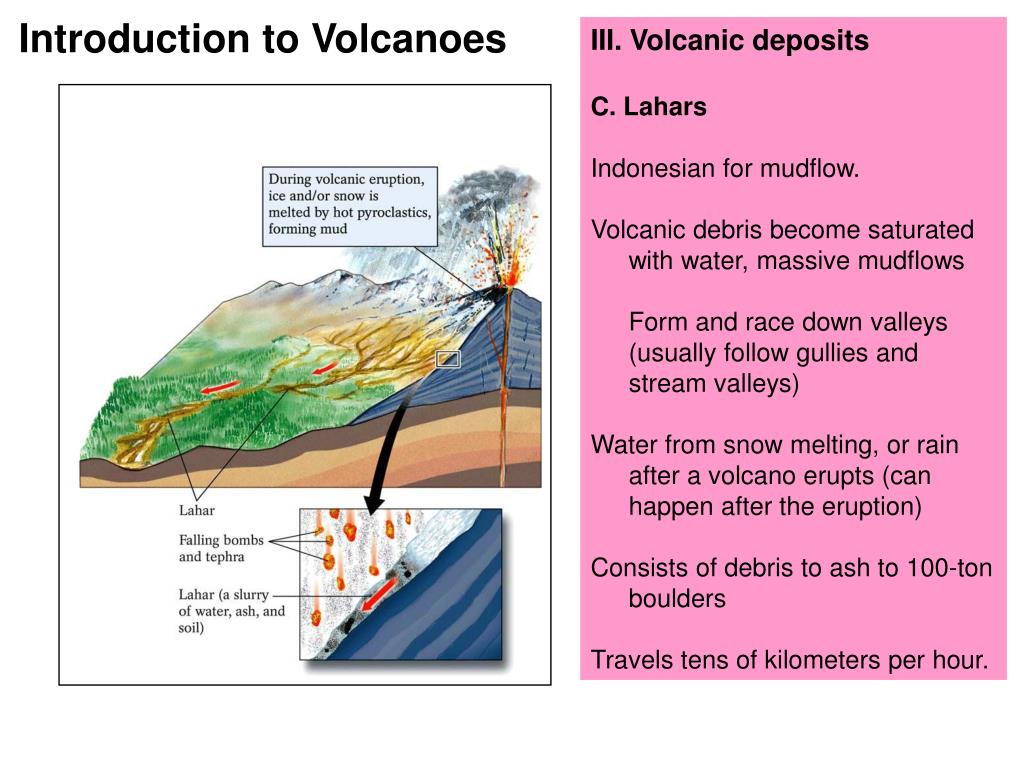 Introduction to Volcanoes

During volcanic eruption, ice and/or snow is melted by hot pyroclastics, forming mud

Lahar

Falling bombs and tephra

Lahar (a slurry of water, ash, and soil)

III. Volcanic deposits

C. Lahars

Indonesian for mudflow.

Volcanic debris become saturated with water, massive mudflows

Form and race down valleys (usually follow gullies and stream valleys)

Water from snow melting, or rain after a volcano erupts (can happen after the eruption)

Consists of debris to ash to 100-ton boulders

Travels tens of kilometers per hour.